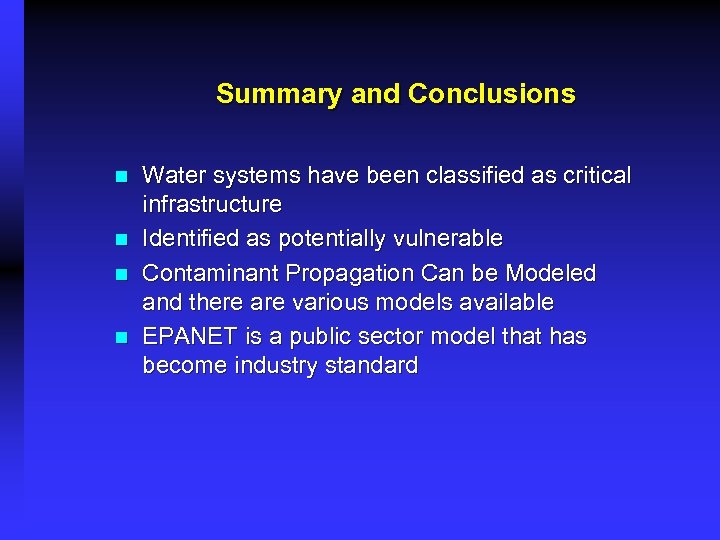 Summary and Conclusions

- Water systems have been classified as critical infrastructure
- Identified as potentially vulnerable
- Contaminant Propagation Can be Modeled and there are various models available
- EPANET is a public sector model that has become industry standard